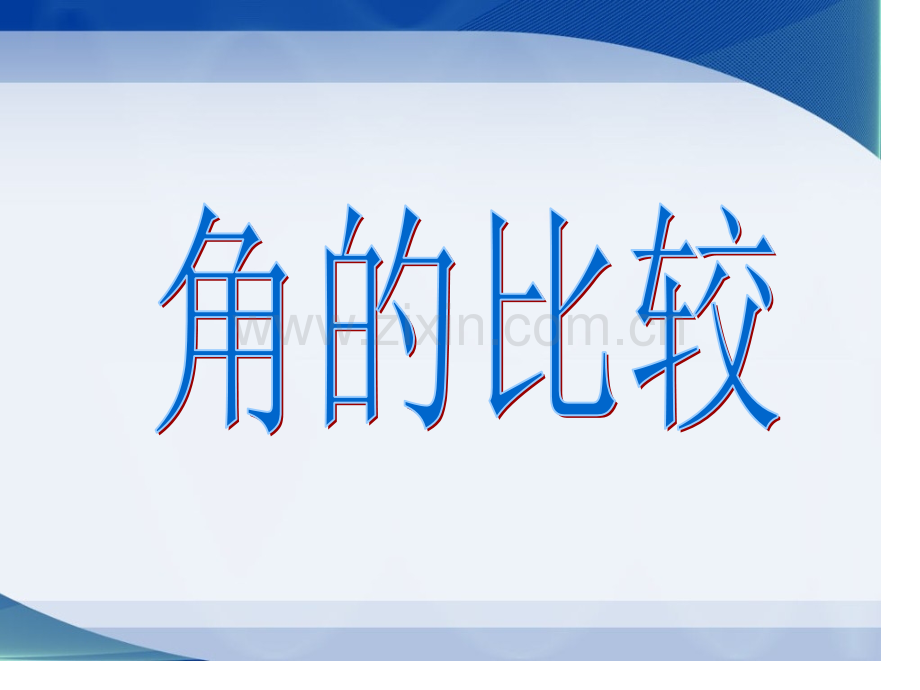 角的比较

www.zixin.com.cn